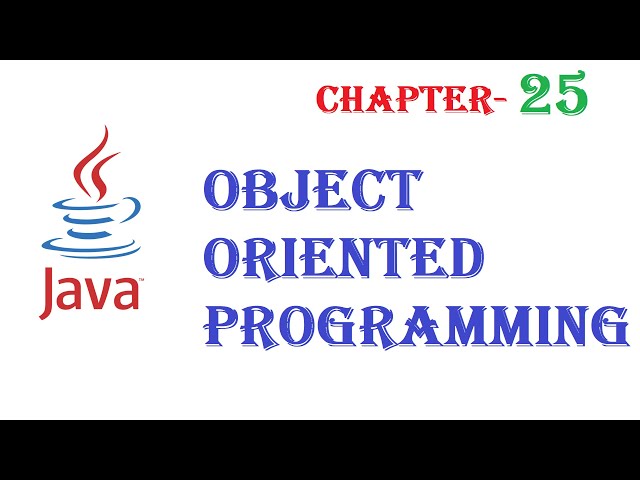 CHAPTER- 25

Java

OBJECT
ORIENTED
PROGRAMMING